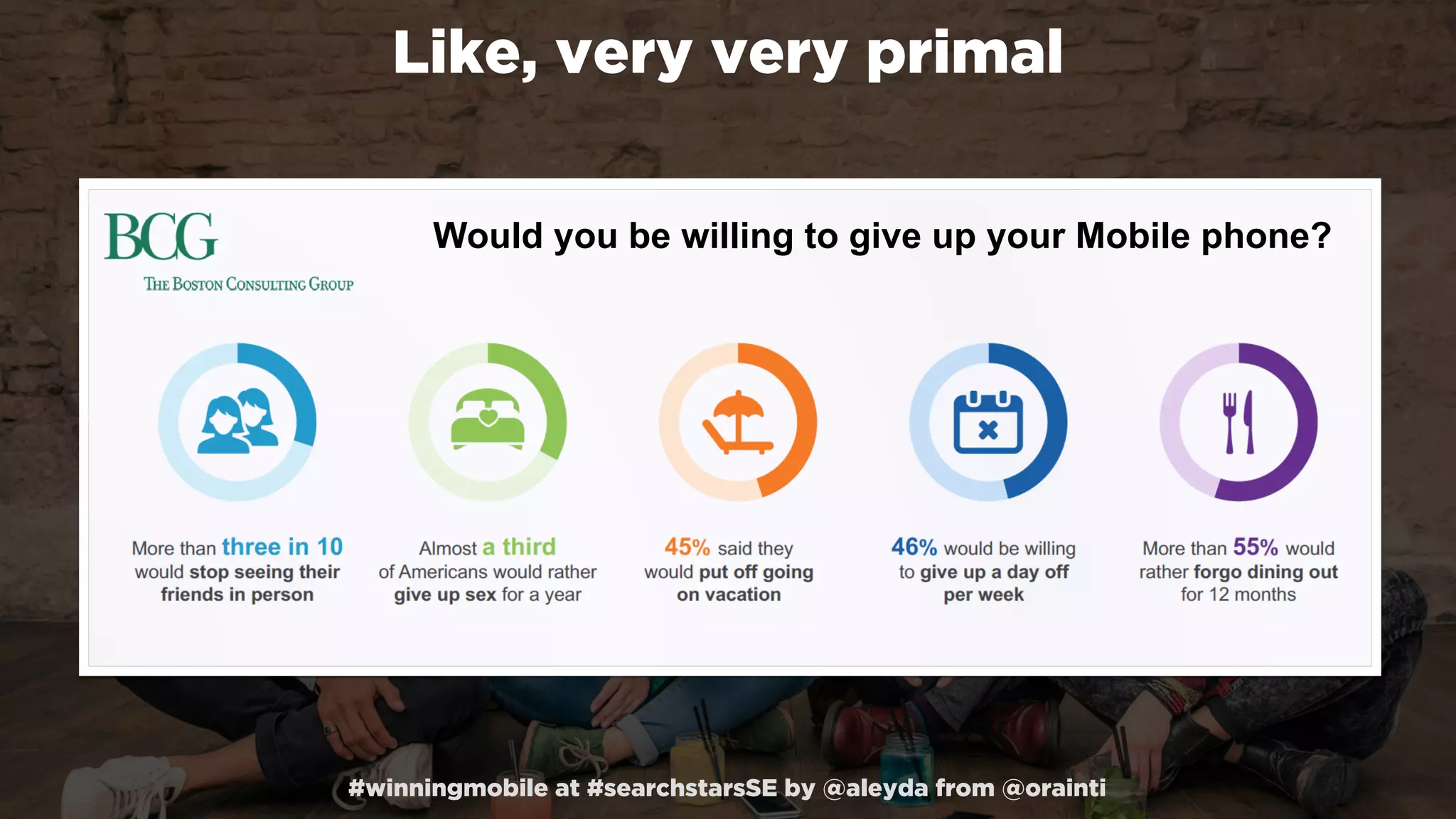 Like, very very primal

BCG
THE BOSTON CONSULTING GROUP

Would you be willing to give up your Mobile phone?

More than three in 10 would stop seeing their friends in person

Almost a third of Americans would rather give up sex for a year

45% said they would put off going on vacation

46% would be willing to give up a day off per week

More than 55% would rather forgo dining out for 12 months

#winningmobile at #searchstarsSE by @aleyda from @orainti